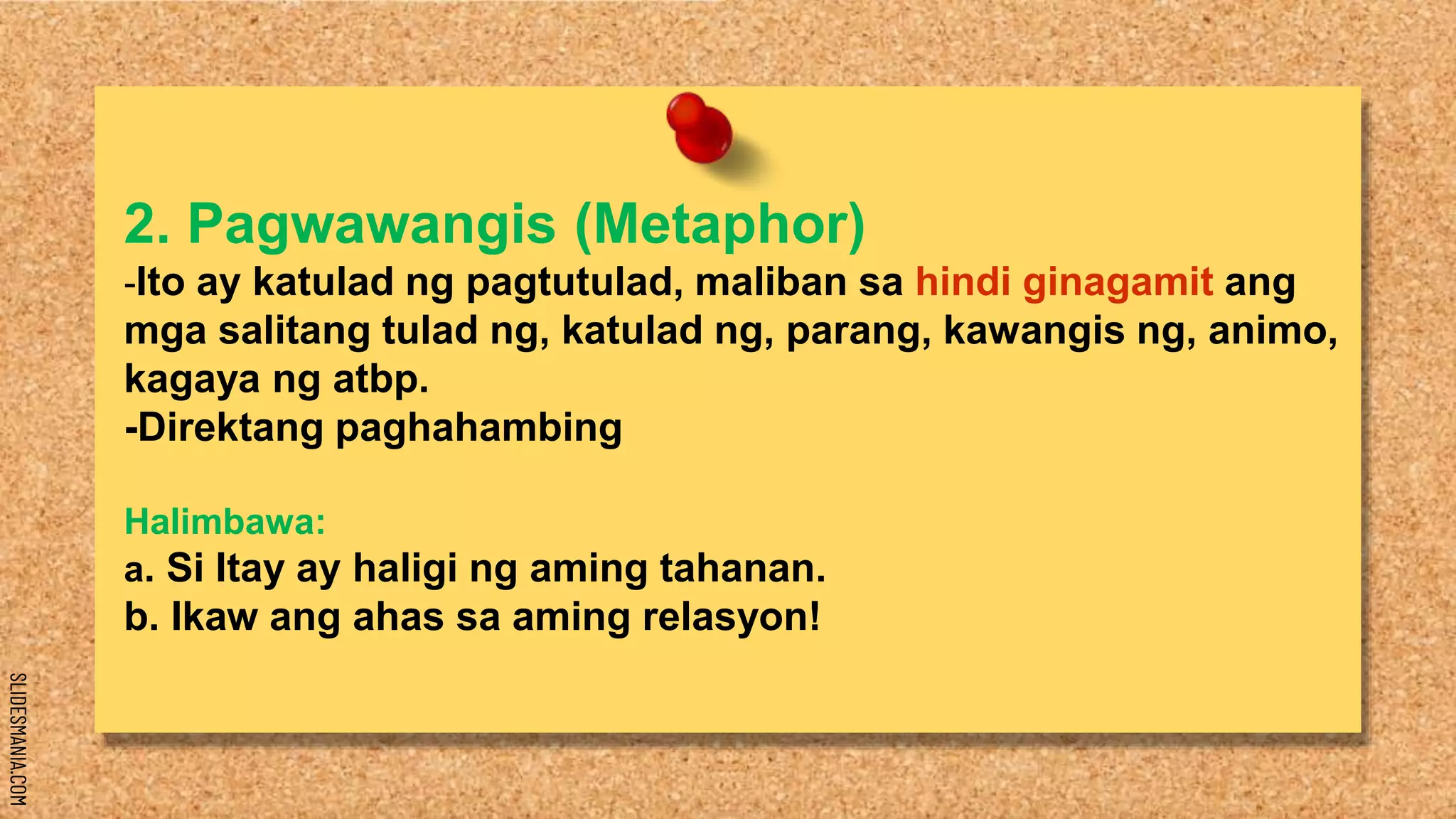 2. Pagwawangis (Metaphor)
-Ito ay katulad ng pagtutulad, maliban sa hindi ginagamit ang mga salitang tulad ng, katulad ng, parang, kawangis ng, animo, kagaya ng atbp.
-Direktang paghahambing

Halimbawa:
a. Si Itay ay haligi ng aming tahanan.
b. Ikaw ang ahas sa aming relasyon!

SLIDESMANIA.COM